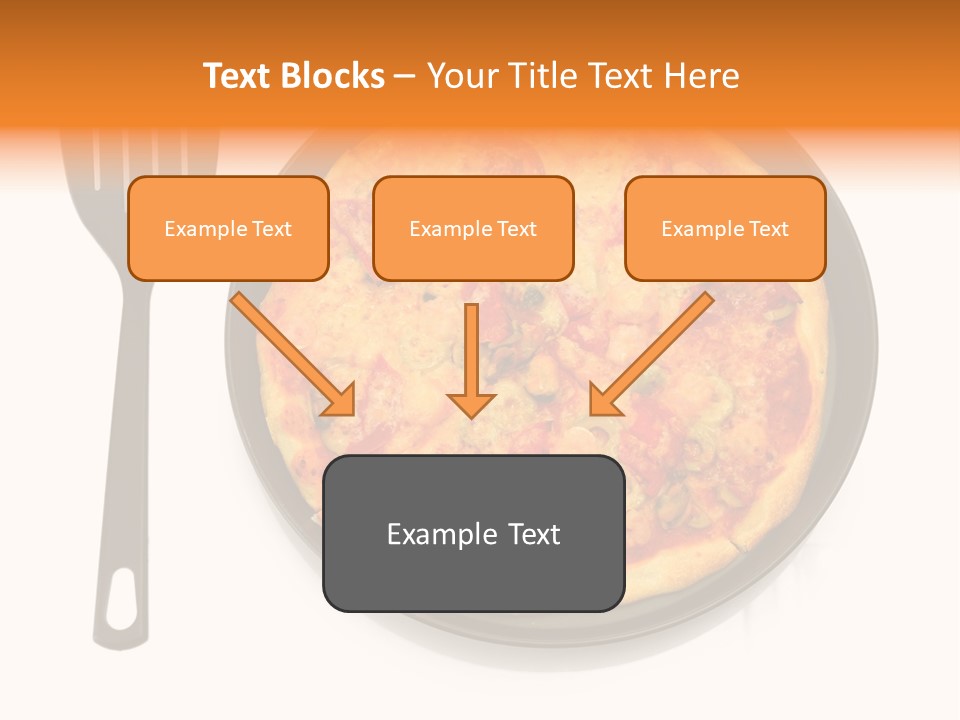 Text Blocks – Your Title Text Here

Example Text

Example Text

Example Text

Example Text